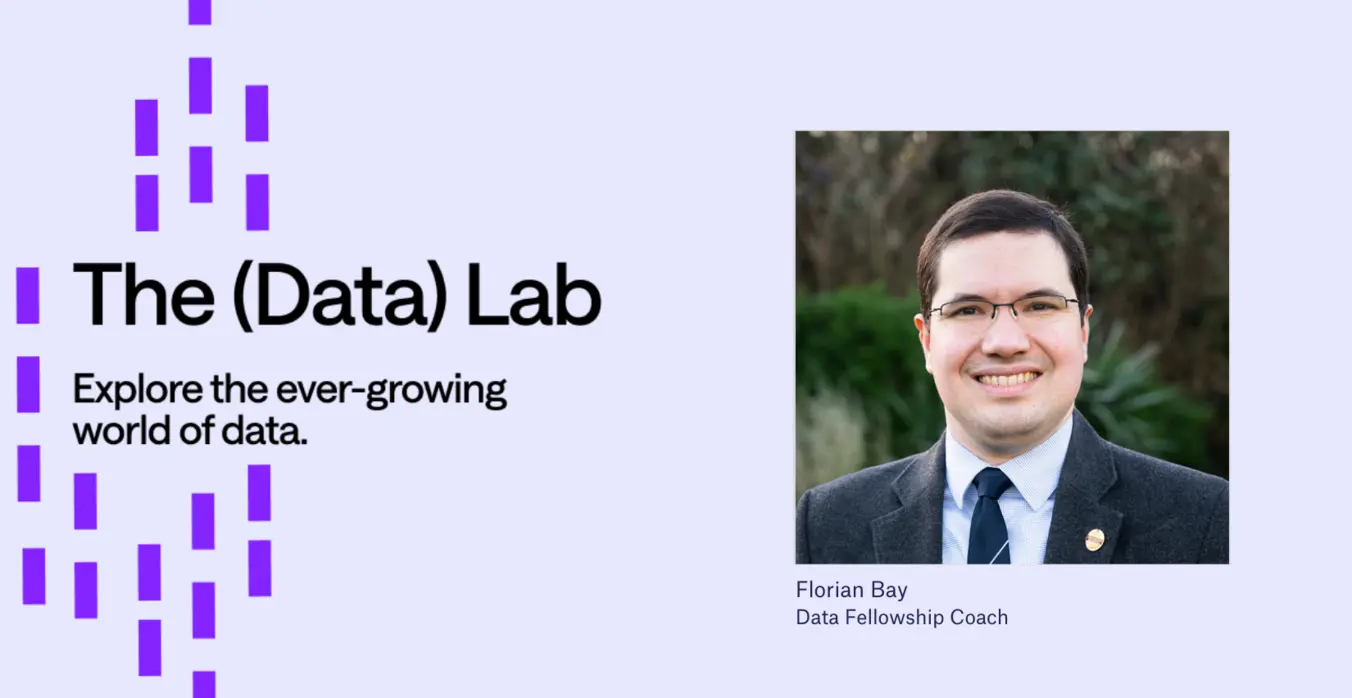 The (Data) Lab

Explore the ever-growing world of data.

Florian Bay
Data Fellowship Coach